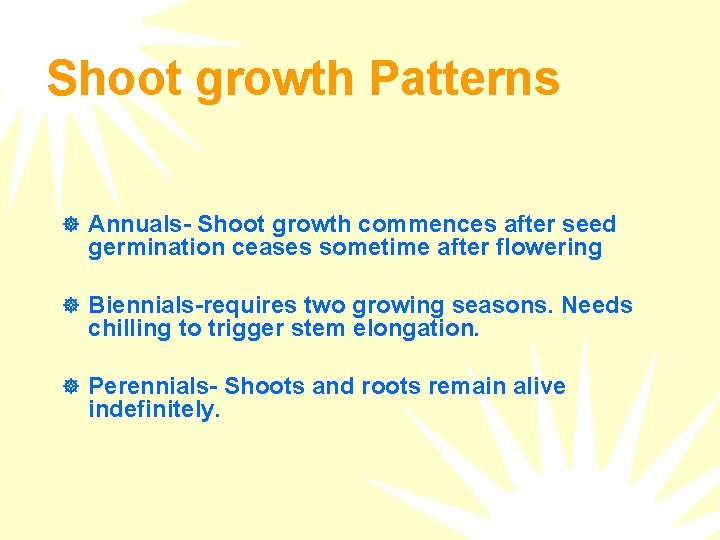 Shoot growth Patterns

Annuals- Shoot growth commences after seed germination ceases sometime after flowering

Biennials-requires two growing seasons. Needs chilling to trigger stem elongation.

Perennials- Shoots and roots remain alive indefinitely.